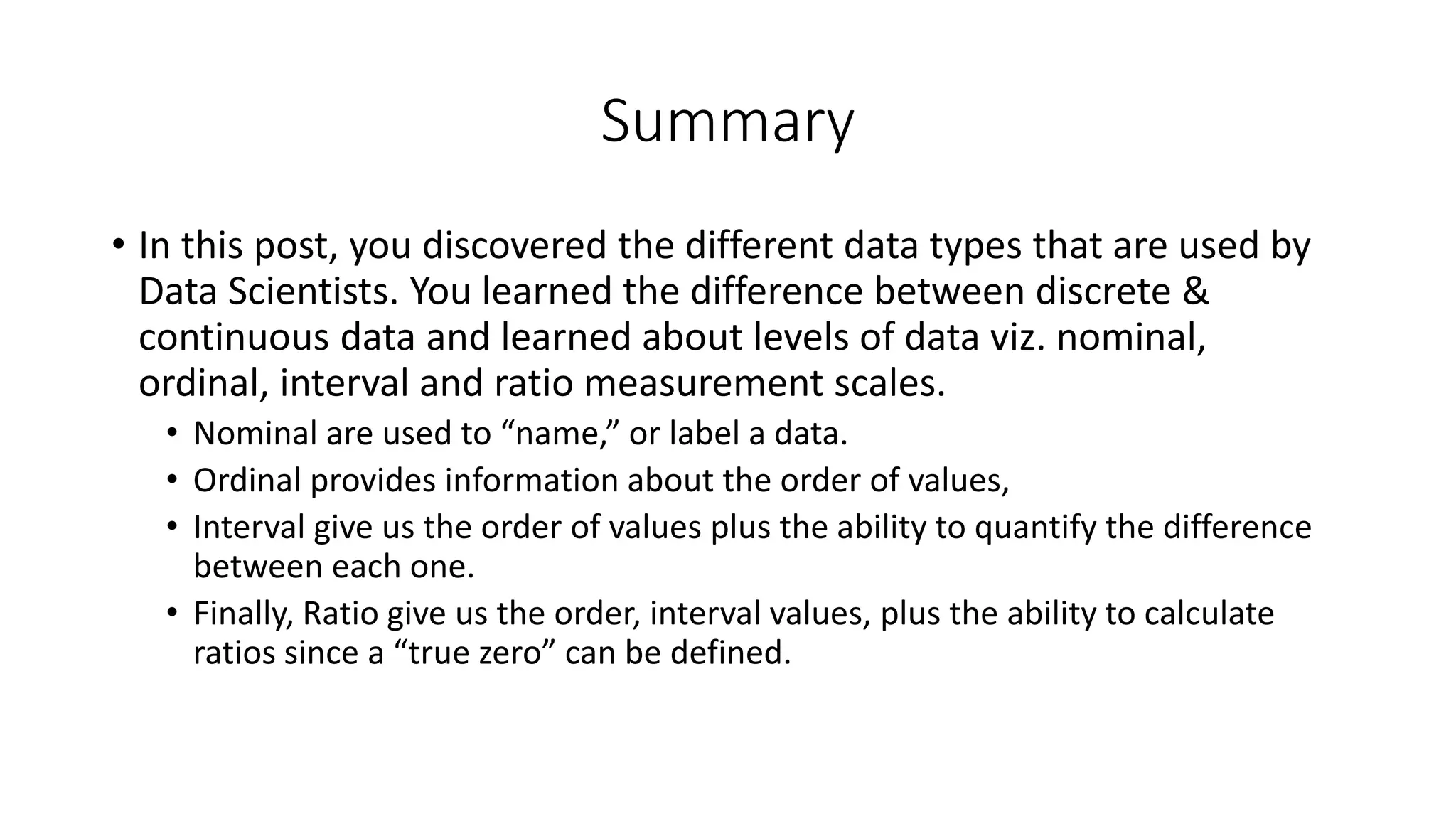 Summary

• In this post, you discovered the different data types that are used by Data Scientists. You learned the difference between discrete & continuous data and learned about levels of data viz. nominal, ordinal, interval and ratio measurement scales.
  • Nominal are used to “name,” or label a data.
  • Ordinal provides information about the order of values,
  • Interval give us the order of values plus the ability to quantify the difference between each one.
  • Finally, Ratio give us the order, interval values, plus the ability to calculate ratios since a “true zero” can be defined.